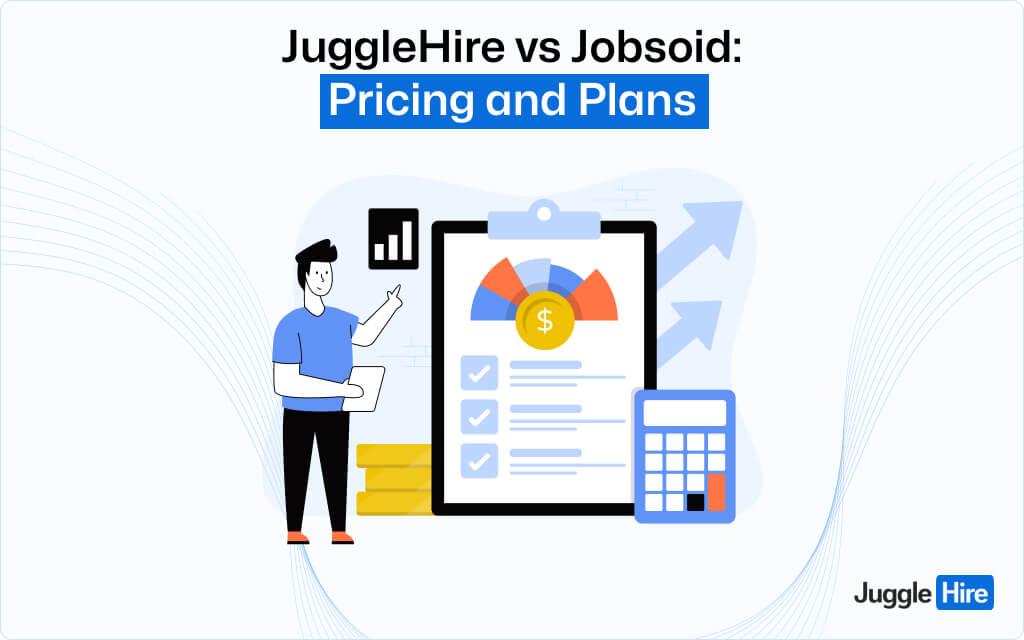 JuggleHire vs Jobsoid:
Pricing and Plans

$

Juggle Hire